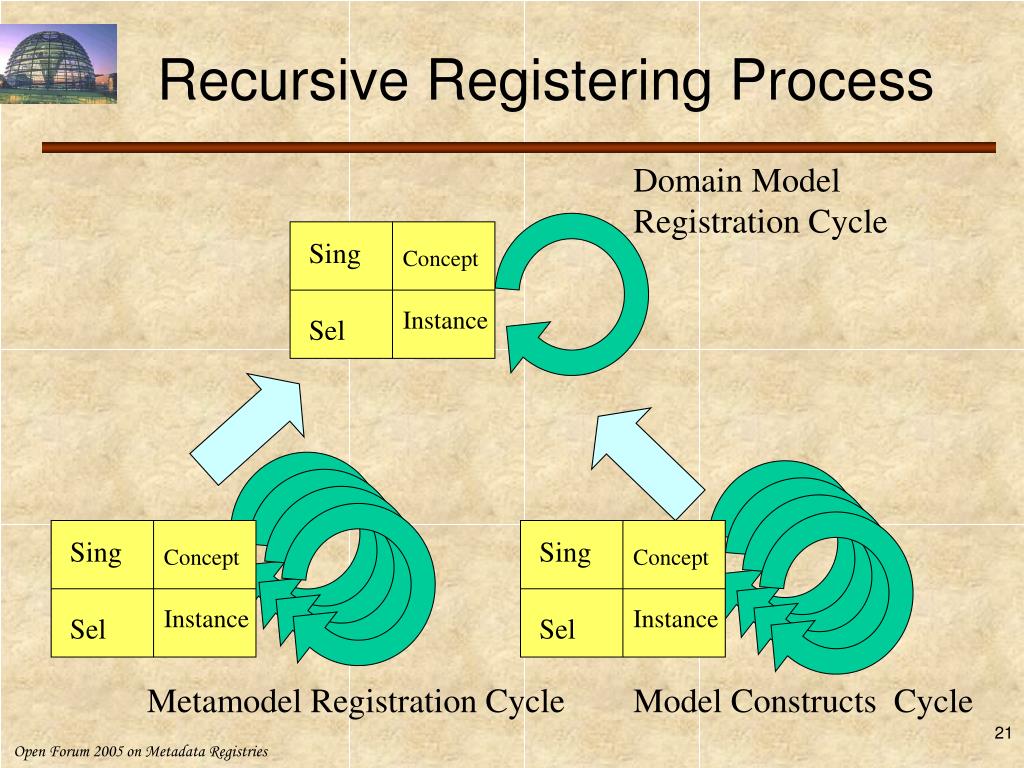 Recursive Registering Process

Domain Model Registration Cycle

| Sing | Concept |
|---|---|
| Sel | Instance |

| Sing | Concept |
|---|---|
| Sel | Instance |

| Sing | Concept |
|---|---|
| Sel | Instance |

Metamodel Registration Cycle

Model Constructs  Cycle

21

Open Forum 2005 on Metadata Registries